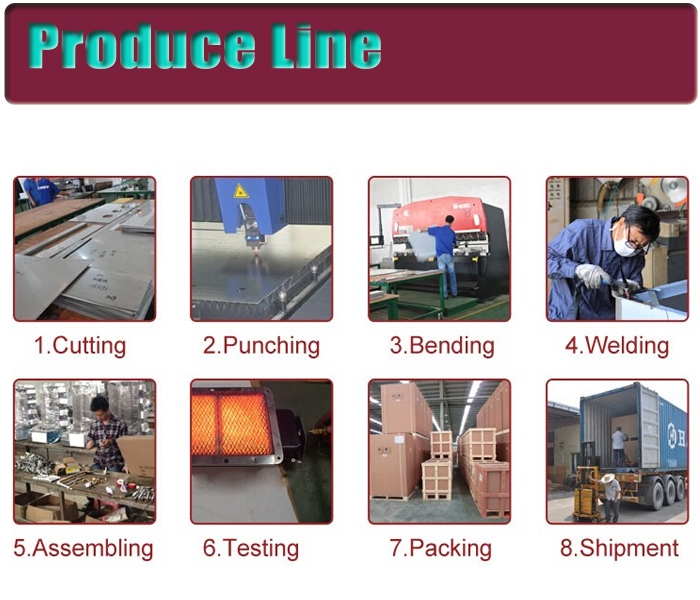 Produce Line

1.Cutting

2.Punching

3.Bending

4.Welding

5.Assembling

6.Testing

7.Packing

8.Shipment